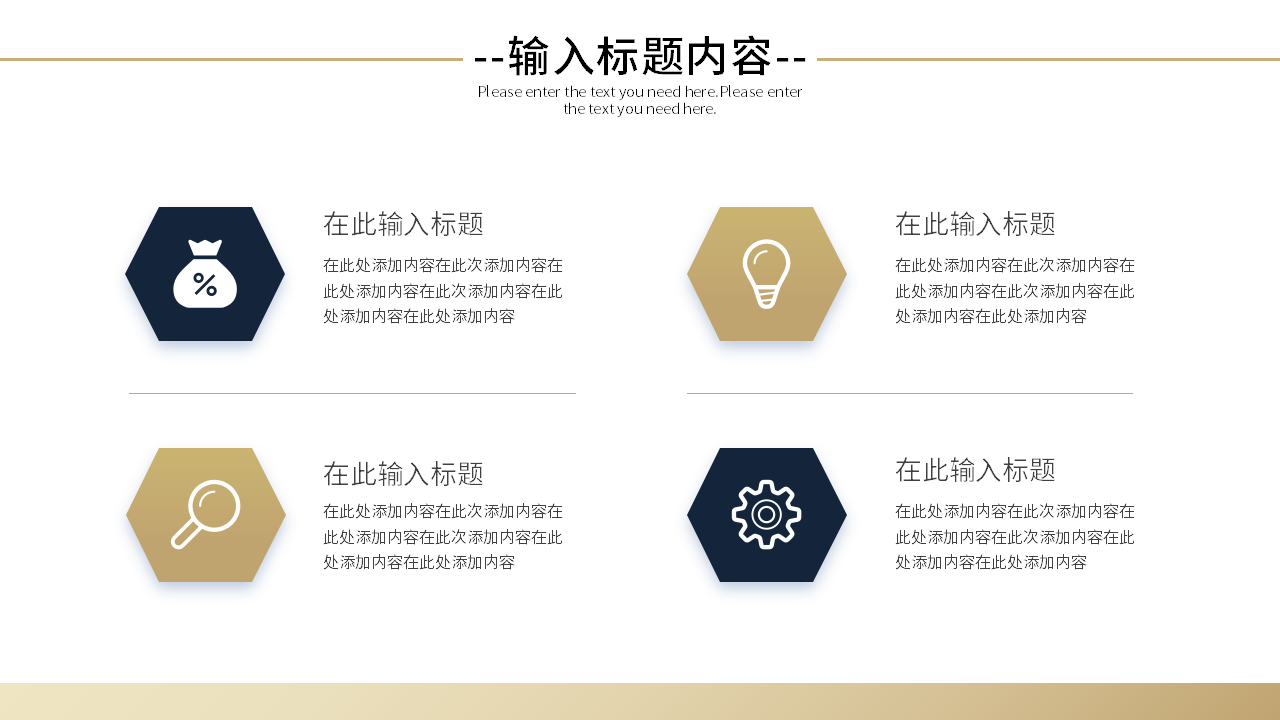 --输入标题内容--

Please enter the text you need here.Please enter the text you need here.

%

在此输入标题

在此处添加内容在此次添加内容在此处添加内容在此次添加内容在此处添加内容在此处添加内容

在此输入标题

在此处添加内容在此次添加内容在此处添加内容在此次添加内容在此处添加内容在此处添加内容

在此输入标题

在此处添加内容在此次添加内容在此处添加内容在此次添加内容在此处添加内容在此处添加内容

在此输入标题

在此处添加内容在此次添加内容在此处添加内容在此次添加内容在此处添加内容在此处添加内容